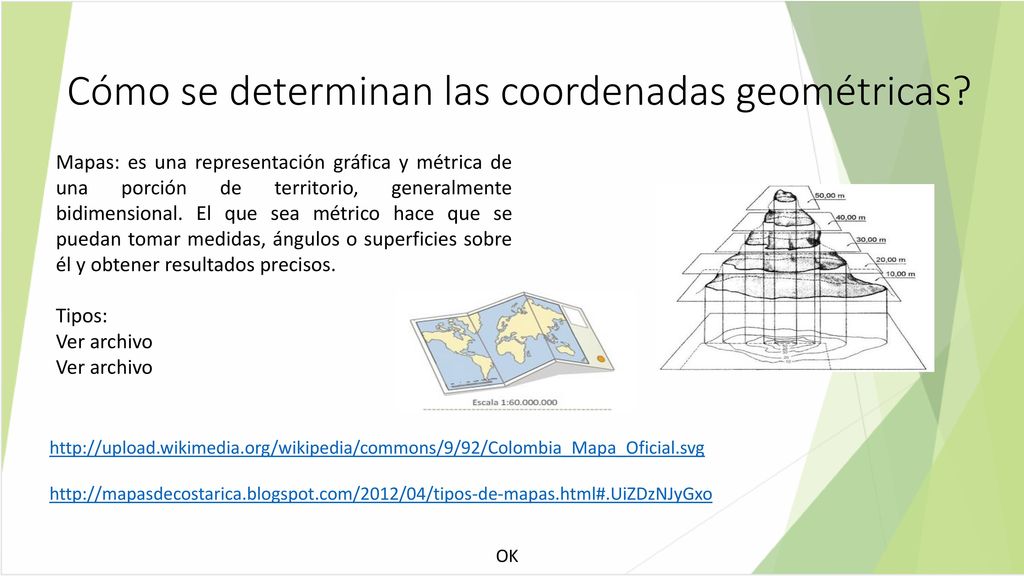 Cómo se determinan las coordenadas geométricas?

Mapas: es una representación gráfica y métrica de una porción de territorio, generalmente bidimensional. El que sea métrico hace que se puedan tomar medidas, ángulos o superficies sobre él y obtener resultados precisos.

Tipos:
Ver archivo
Ver archivo

Escala 1:60.000.000

50,00 m
40,00 m
30,00 m
20,00 m
10,00 m

http://upload.wikimedia.org/wikipedia/commons/9/92/Colombia_Mapa_Oficial.svg

http://mapasdecostarica.blogspot.com/2012/04/tipos-de-mapas.html#.UiZDzNJyGxo

OK